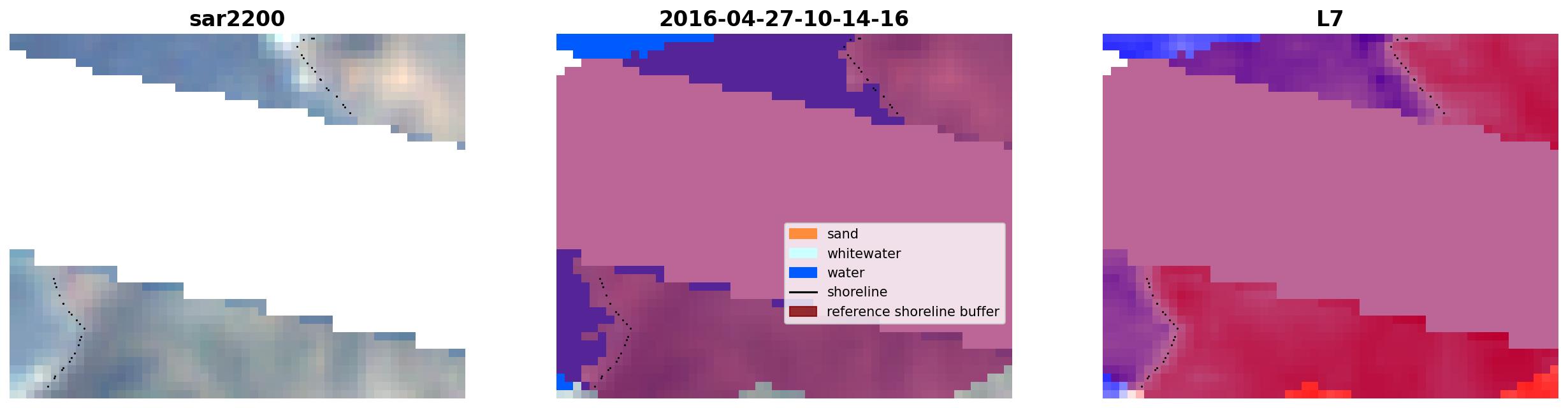 sar2200

2016-04-27-10-14-16

sand
whitewater
water
shoreline
reference shoreline buffer

L7